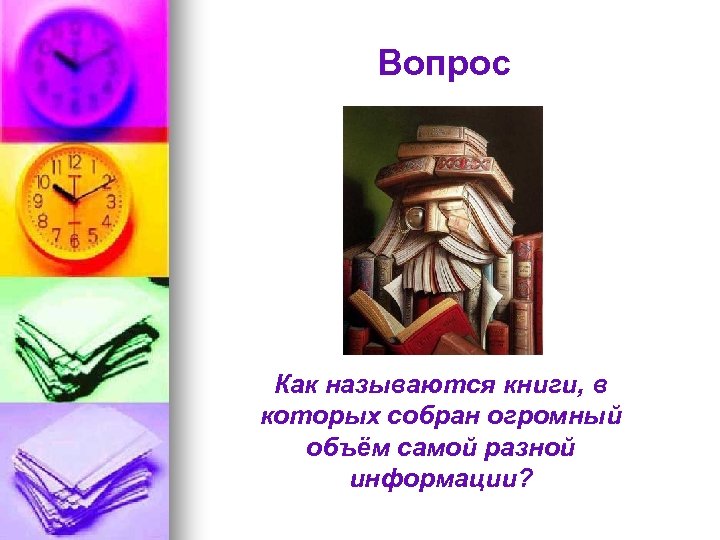 Вопрос

Как называются книги, в которых собран огромный объём самой разной информации?